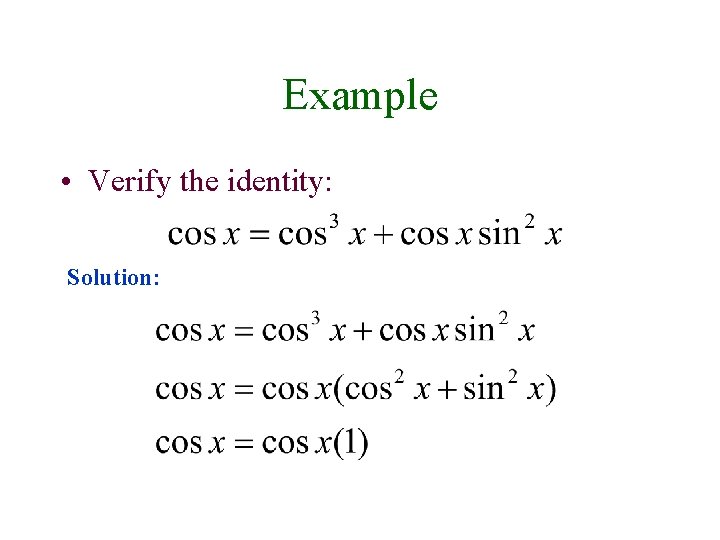 Example

• Verify the identity:

$\cos x = \cos^3 x + \cos x \sin^2 x$

Solution:

$\cos x = \cos^3 x + \cos x \sin^2 x$

$\cos x = \cos x(\cos^2 x + \sin^2 x)$

$\cos x = \cos x(1)$